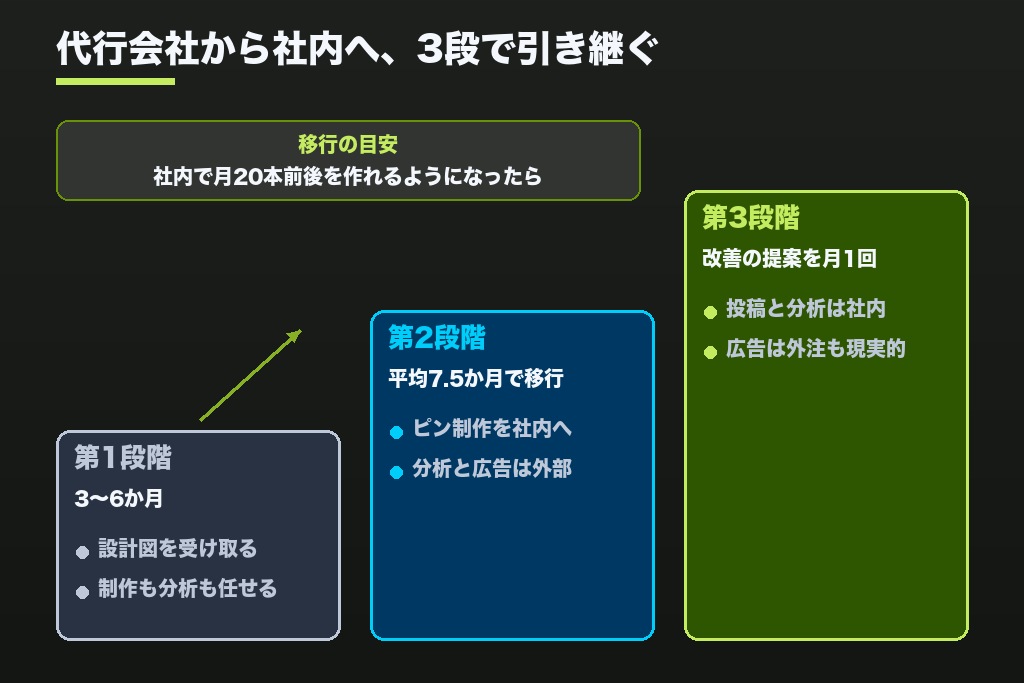 代行会社から社内へ、3段で引き継ぐ

移行の目安
社内で月20本前後を作れるようになったら

第1段階
3〜6か月
• 設計図を受け取る
• 制作も分析も任せる

第2段階
平均7.5か月で移行
• ピン制作を社内へ
• 分析と広告は外部

第3段階
改善の提案を月1回
• 投稿と分析は社内
• 広告は外注も現実的